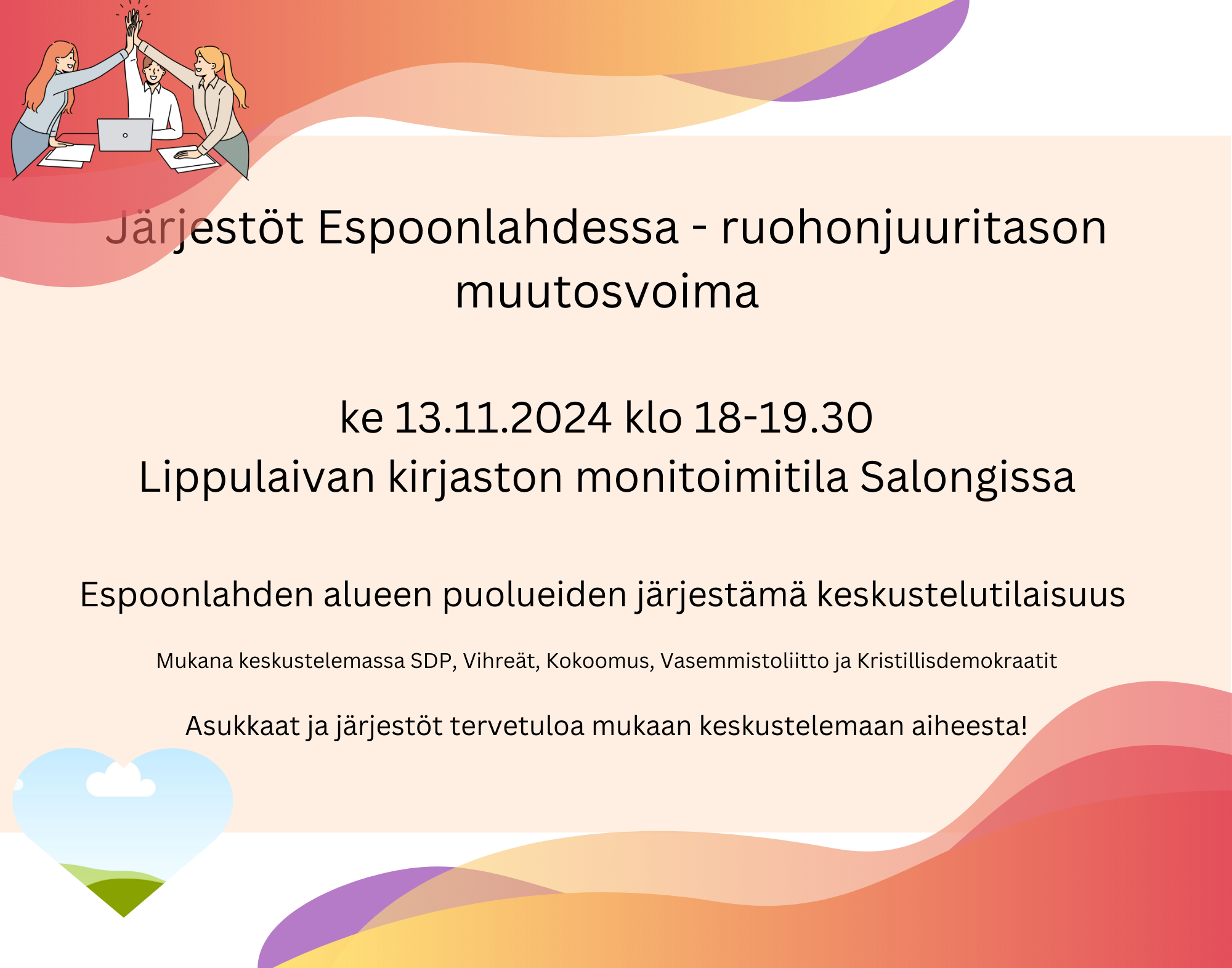 Järjestöt Espoonlahdessa - ruohonjuuritason muutosvoima

ke 13.11.2024 klo 18-19.30
Lippulaivan kirjaston monitoimitila Salongissa

Espoonlahden alueen puolueiden järjestämä keskustelutilaisuus

Mukana keskustelemassa SDP, Vihreät, Kokoomus, Vasemmistoliitto ja Kristillisdemokraatit

Asukkaat ja järjestöt tervetuloa mukaan keskustelemaan aiheesta!